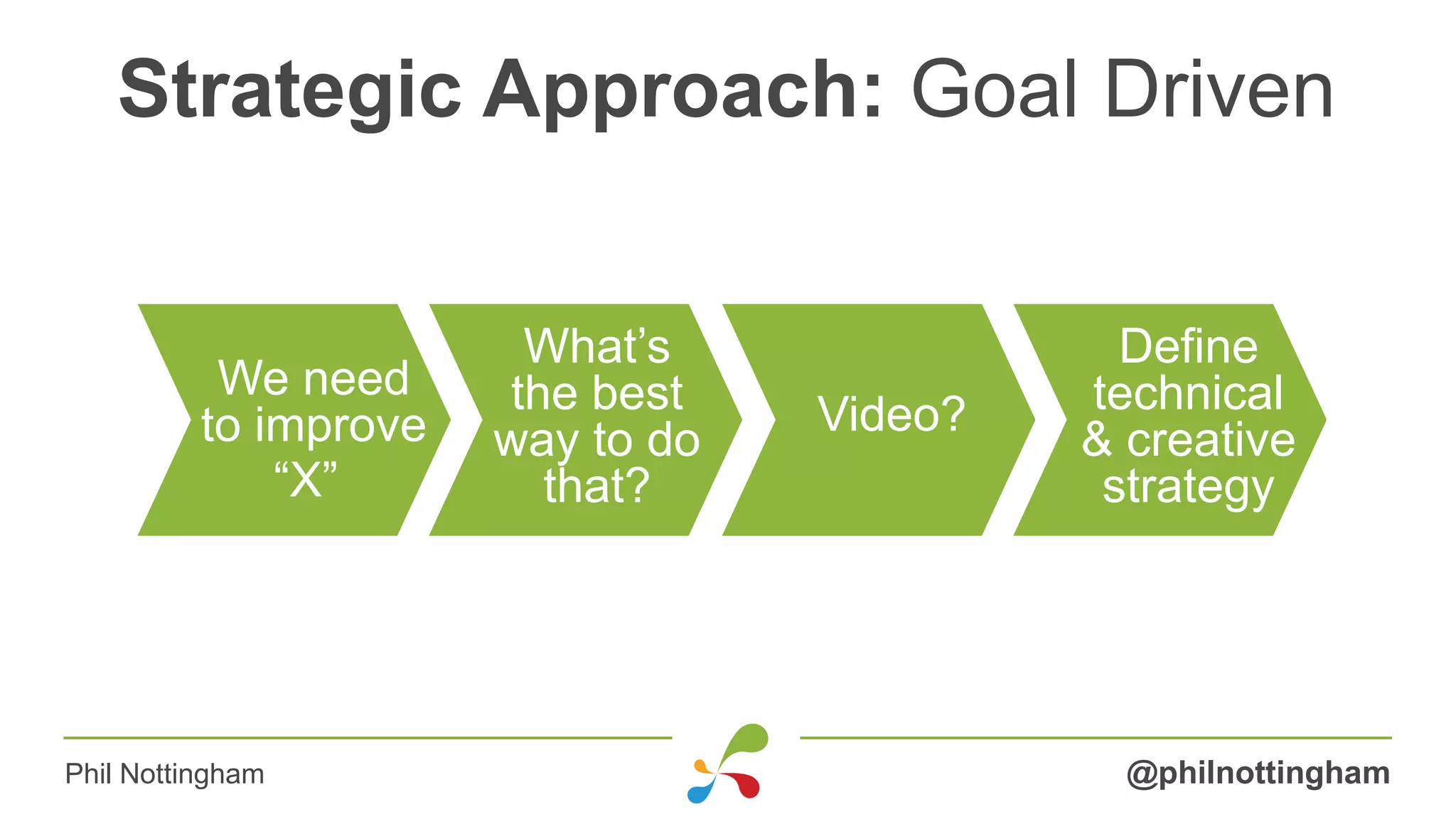 Strategic Approach: Goal Driven

We need to improve “X”

What’s the best way to do that?

Video?

Define technical & creative strategy

Phil Nottingham

@philnottingham